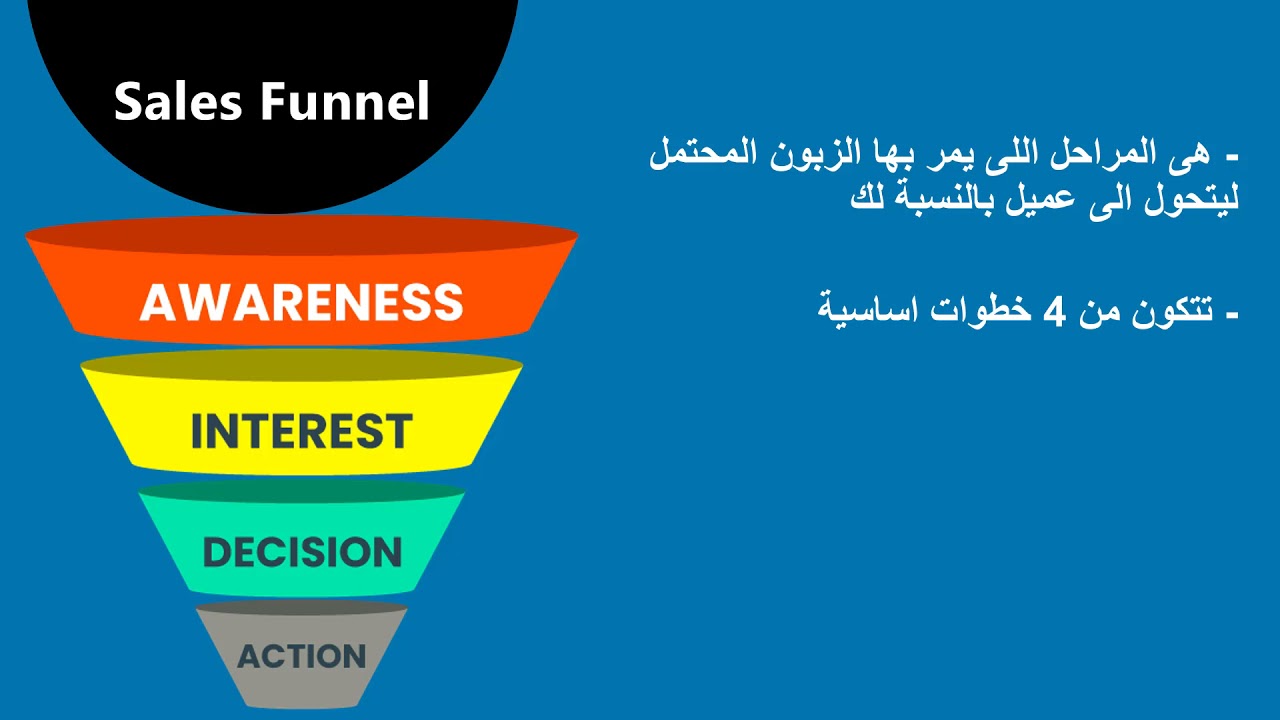 Sales Funnel

- هى المراحل اللى يمر بها الزبون المحتمل ليتحول الى عميل بالنسبة لك

- تتكون من 4 خطوات اساسية

AWARENESS

INTEREST

DECISION

ACTION